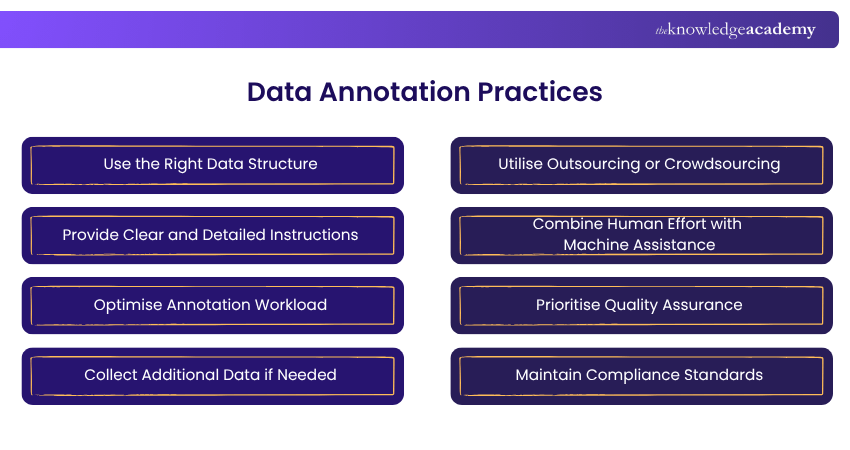 theknowledgeacademy

Data Annotation Practices

Use the Right Data Structure

Provide Clear and Detailed Instructions

Optimise Annotation Workload

Collect Additional Data if Needed

Utilise Outsourcing or Crowdsourcing

Combine Human Effort with Machine Assistance

Prioritise Quality Assurance

Maintain Compliance Standards